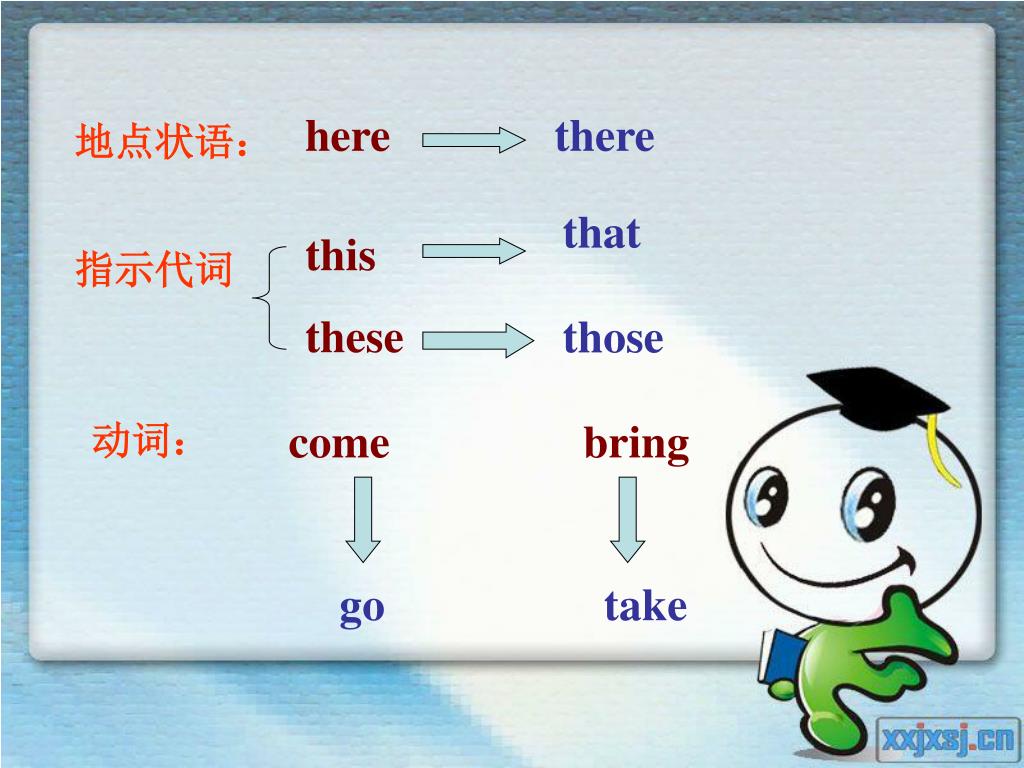 地点状语： here there

指示代词 this that

these those

动词： come bring

go take

xxjxsj.cn